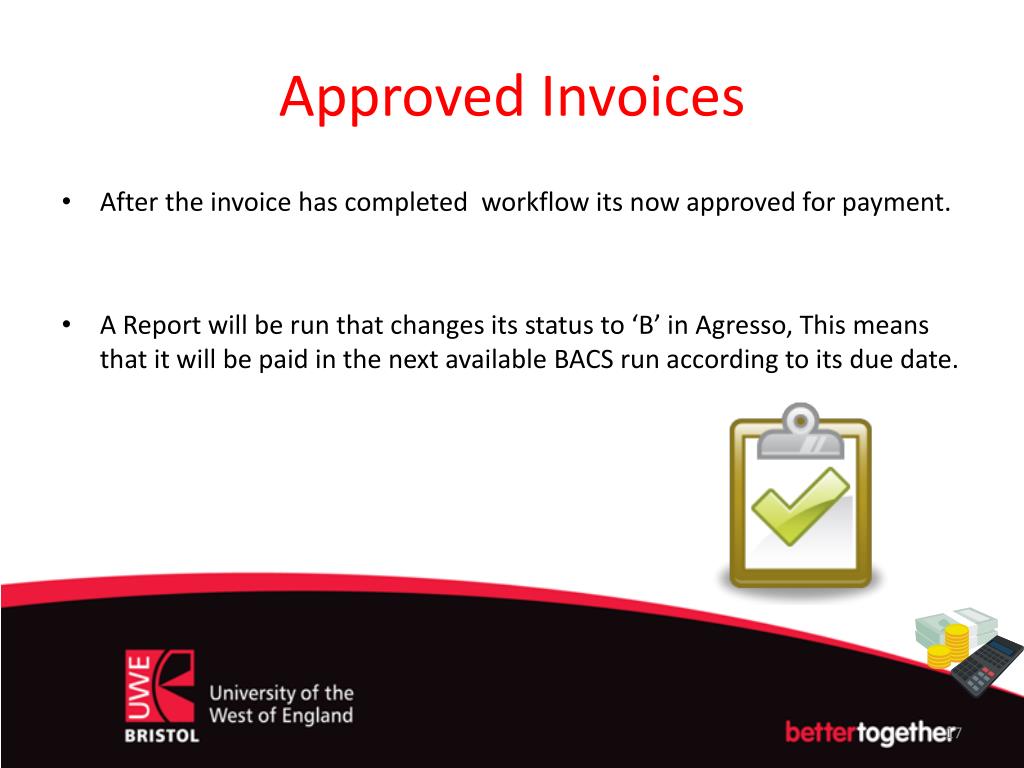 Approved Invoices

• After the invoice has completed workflow its now approved for payment.

• A Report will be run that changes its status to ‘B’ in Agresso, This means that it will be paid in the next available BACS run according to its due date.

UWE
BRISTOL
University of the West of England

bettertogether 17